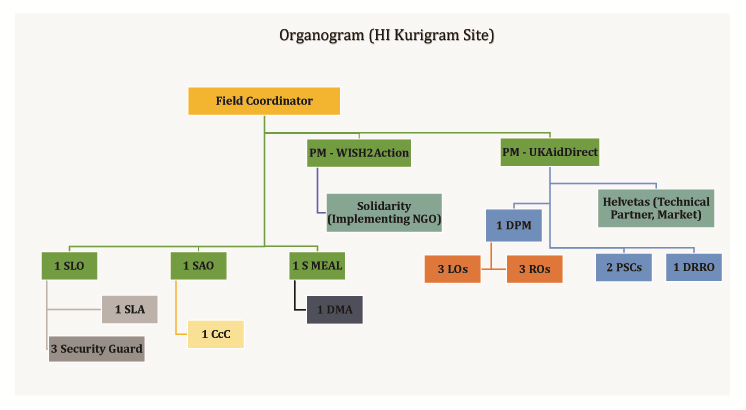 Organogram (HI Kurigram Site)

Field Coordinator

PM - WISH2Action

PM - UKAidDirect

Solidarity (Implementing NGO)

Helvetas (Technical Partner, Market)

1 DPM

1 SLO

1 SAO

1 S MEAL

3 LOs

3 ROs

2 PSCs

1 DRRO

1 SLA

1 DMA

1 CcC

3 Security Guard